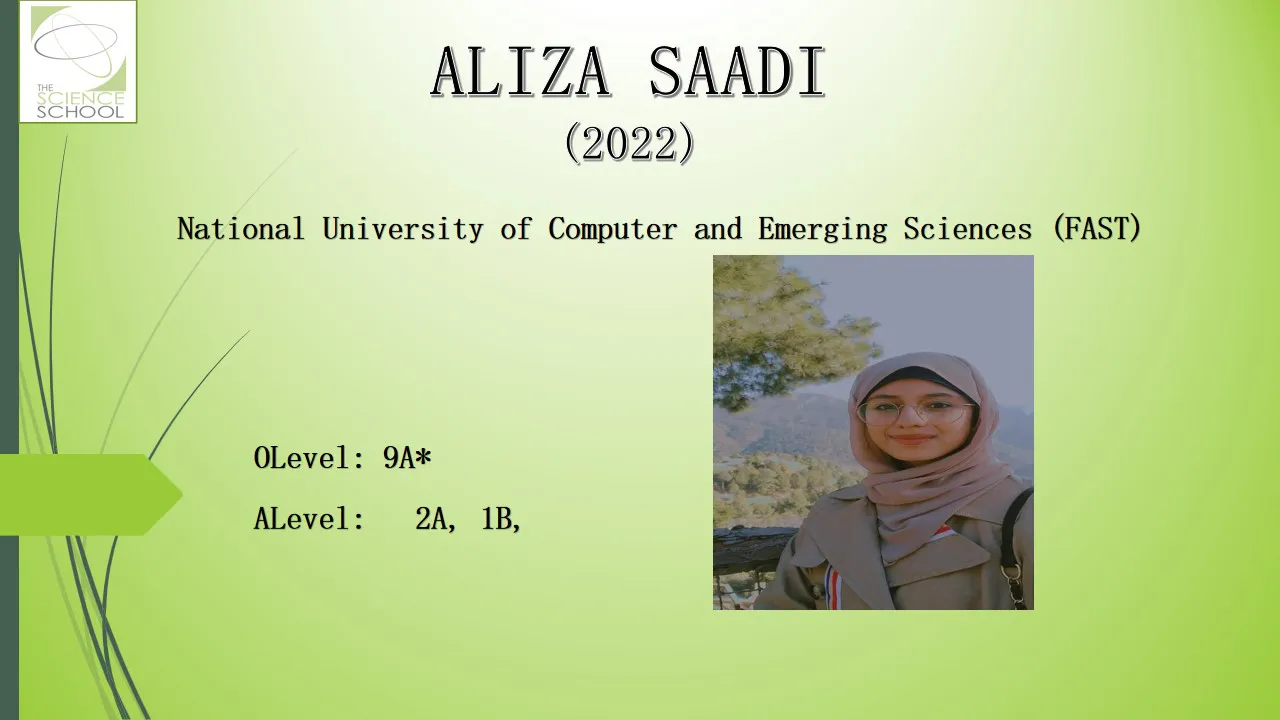 THE SCIENCE SCHOOL

ALIZA SAADI
(2022)

National University of Computer and Emerging Sciences (FAST)

OLevel: 9A*

ALevel: 2A, 1B,